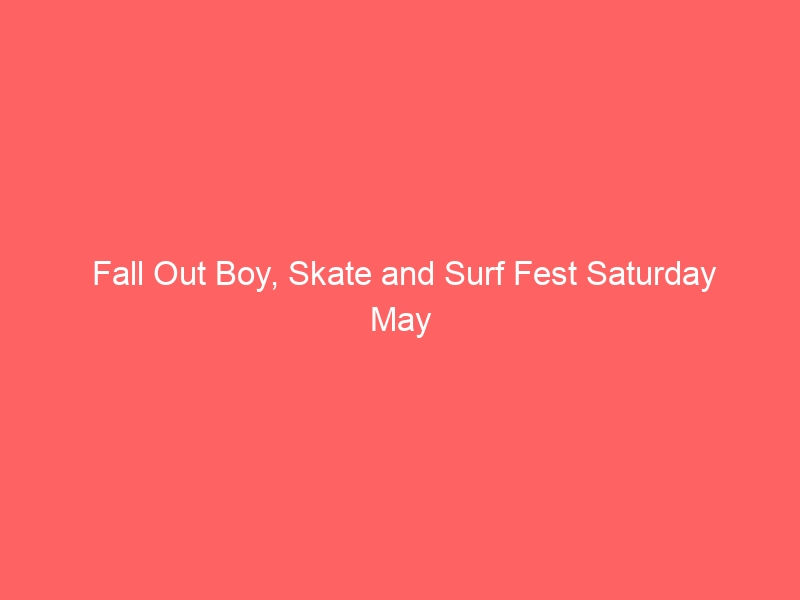 Fall Out Boy, Skate and Surf Fest Saturday May